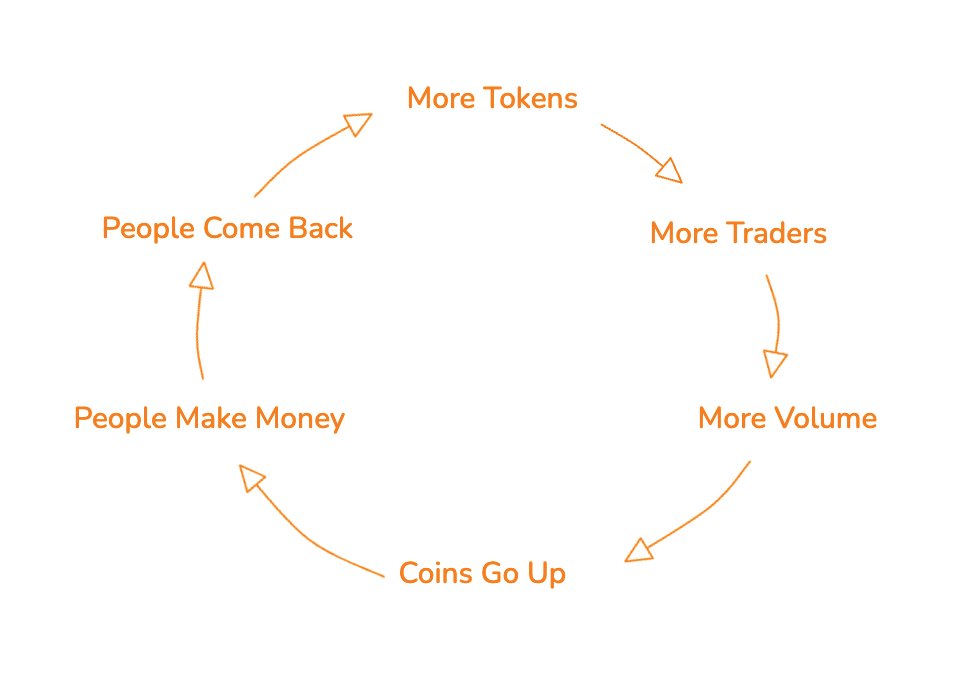 More Tokens

More Traders

More Volume

Coins Go Up

People Make Money

People Come Back